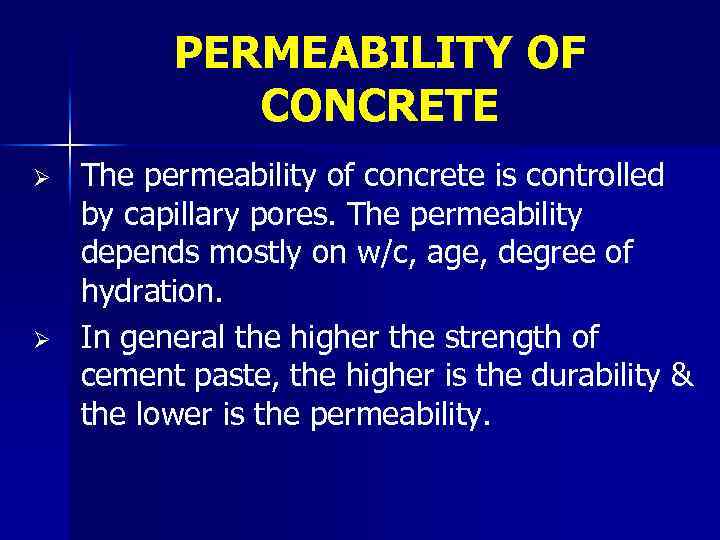 PERMEABILITY OF CONCRETE

➢ The permeability of concrete is controlled by capillary pores. The permeability depends mostly on w/c, age, degree of hydration.

➢ In general the higher the strength of cement paste, the higher is the durability & the lower is the permeability.